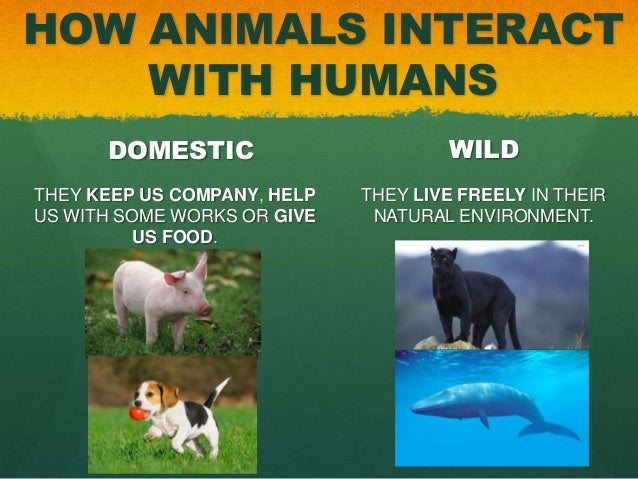 HOW ANIMALS INTERACT WITH HUMANS

DOMESTIC

THEY KEEP US COMPANY, HELP US WITH SOME WORKS OR GIVE US FOOD.

WILD

THEY LIVE FREELY IN THEIR NATURAL ENVIRONMENT.